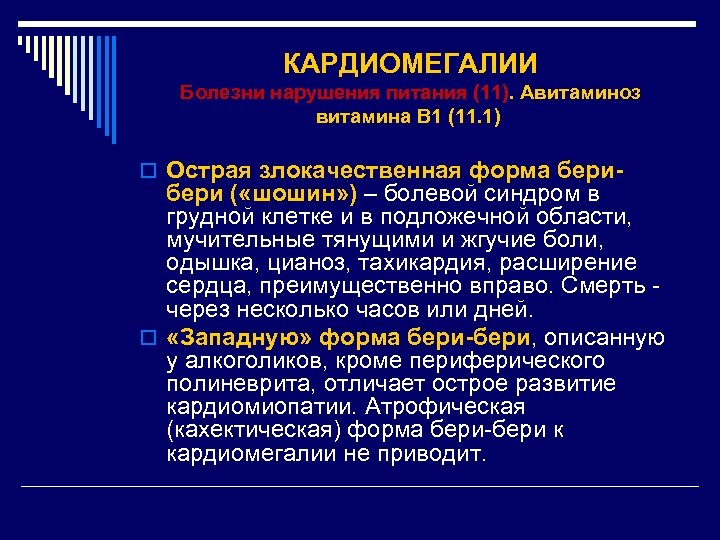 КАРДИОМЕГАЛИИ
Болезни нарушения питания (11). Авитаминоз витамина В1 (11.1)

Острая злокачественная форма бери-бери («шошин») – болевой синдром в грудной клетке и в подложечной области, мучительные тянущими и жгучие боли, одышка, цианоз, тахикардия, расширение сердца, преимущественно вправо. Смерть - через несколько часов или дней.

«Западную» форма бери-бери, описанную у алкоголиков, кроме периферического полиневрита, отличает острое развитие кардиомиопатии. Атрофическая (кахектическая) форма бери-бери к кардиомегалии не приводит.